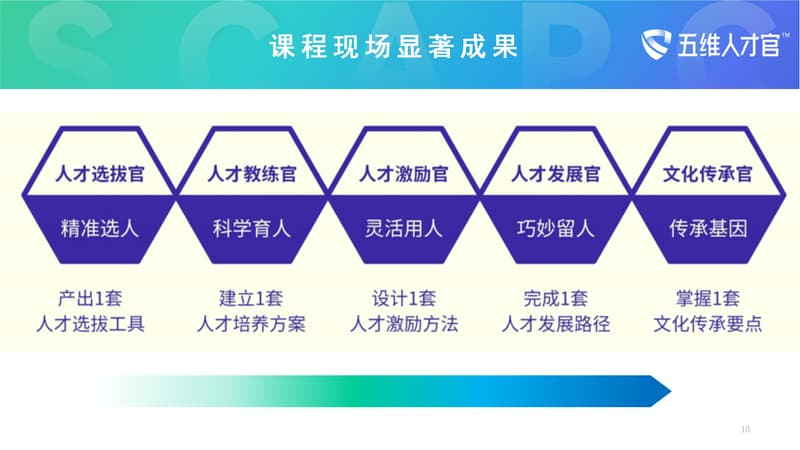 课程现场显著成果

五维人才官™

人才选拔官
精准选人
产出1套
人才选拔工具

人才教练官
科学育人
建立1套
人才培养方案

人才激励官
灵活用人
设计1套
人才激励方法

人才发展官
巧妙留人
完成1套
人才发展路径

文化传承官
传承基因
掌握1套
文化传承要点

10